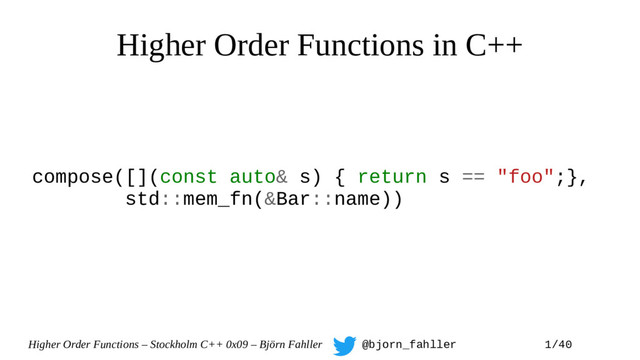 Higher Order Functions in C++

compose([](const auto& s) { return s == "foo";},
        std::mem_fn(&Bar::name))

Higher Order Functions – Stockholm C++ 0x09 – Björn Fahller @bjorn_fahller 1/40